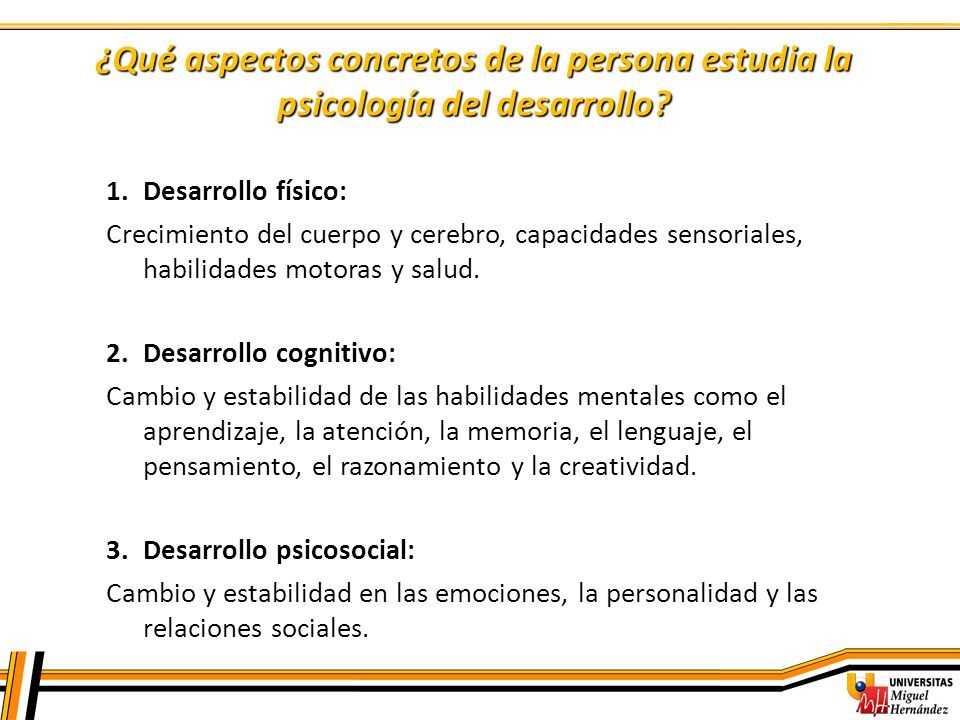 ¿Qué aspectos concretos de la persona estudia la psicología del desarrollo?

1. Desarrollo físico:
Crecimiento del cuerpo y cerebro, capacidades sensoriales, habilidades motoras y salud.

2. Desarrollo cognitivo:
Cambio y estabilidad de las habilidades mentales como el aprendizaje, la atención, la memoria, el lenguaje, el pensamiento, el razonamiento y la creatividad.

3. Desarrollo psicosocial:
Cambio y estabilidad en las emociones, la personalidad y las relaciones sociales.

UNIVERSITAS Miguel Hernández